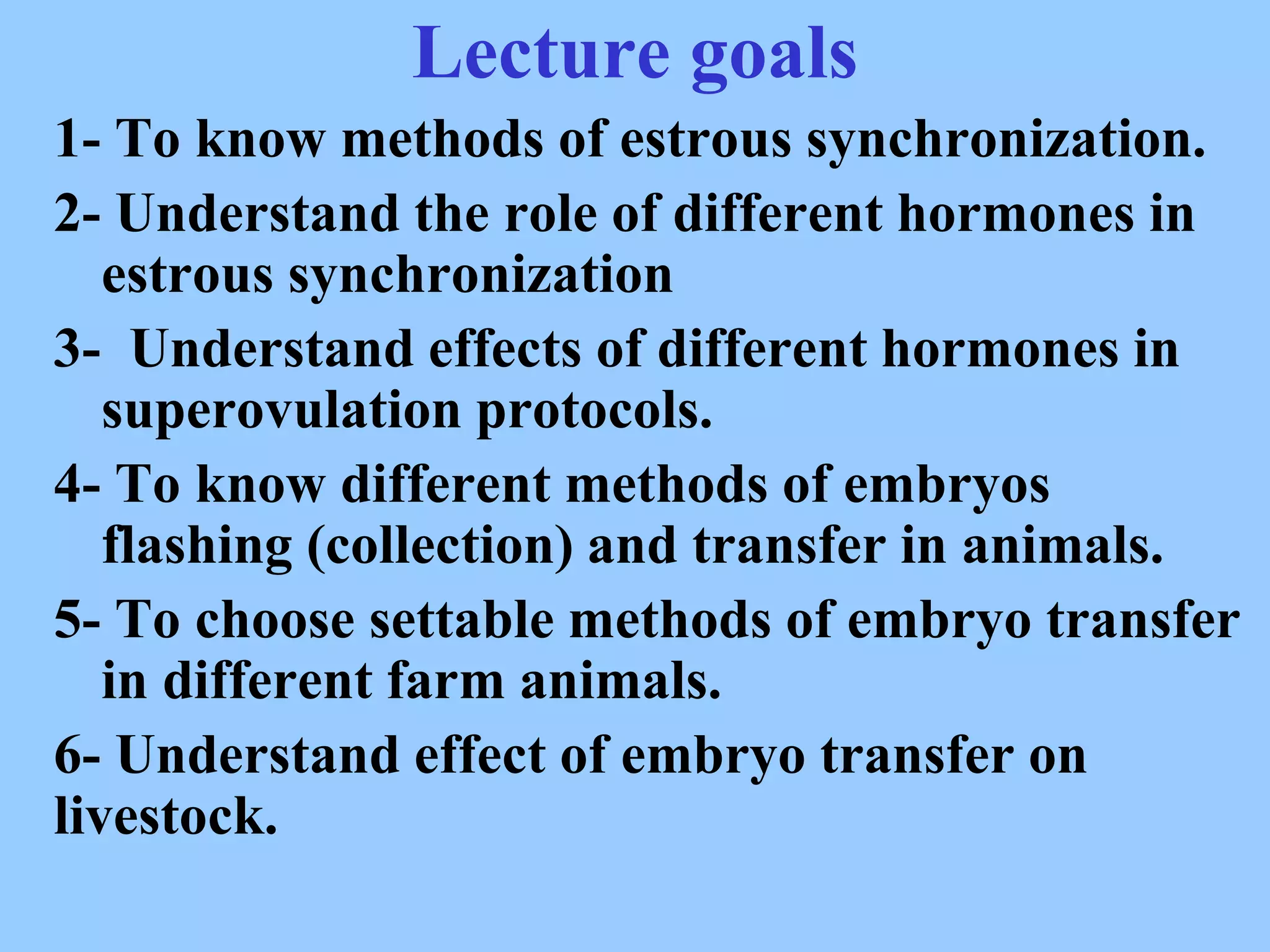 Lecture goals

1- To know methods of estrous synchronization.

2- Understand the role of different hormones in estrous synchronization

3- Understand effects of different hormones in superovulation protocols.

4- To know different methods of embryos flashing (collection) and transfer in animals.

5- To choose settable methods of embryo transfer in different farm animals.

6- Understand effect of embryo transfer on livestock.